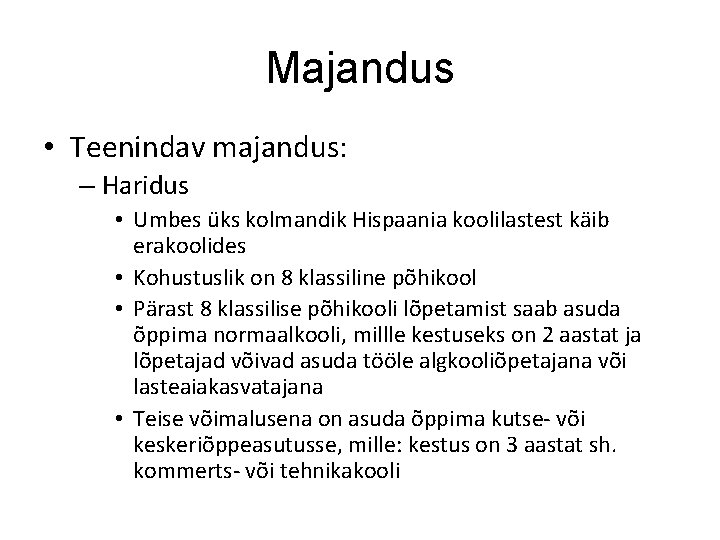 Majandus

• Teenindav majandus:
  – Haridus
    • Umbes üks kolmandik Hispaania koolilastest käib erakoolides
    • Kohustuslik on 8 klassiline põhikool
    • Pärast 8 klassilise põhikooli lõpetamist saab asuda õppima normaalkooli, millle kestuseks on 2 aastat ja lõpetajad võivad asuda tööle algkooliõpetajana või lasteaiakasvatajana
    • Teise võimalusena on asuda õppima kutse- või keskeriõppeasutusse, mille: kestus on 3 aastat sh. kommerts- või tehnikakooli